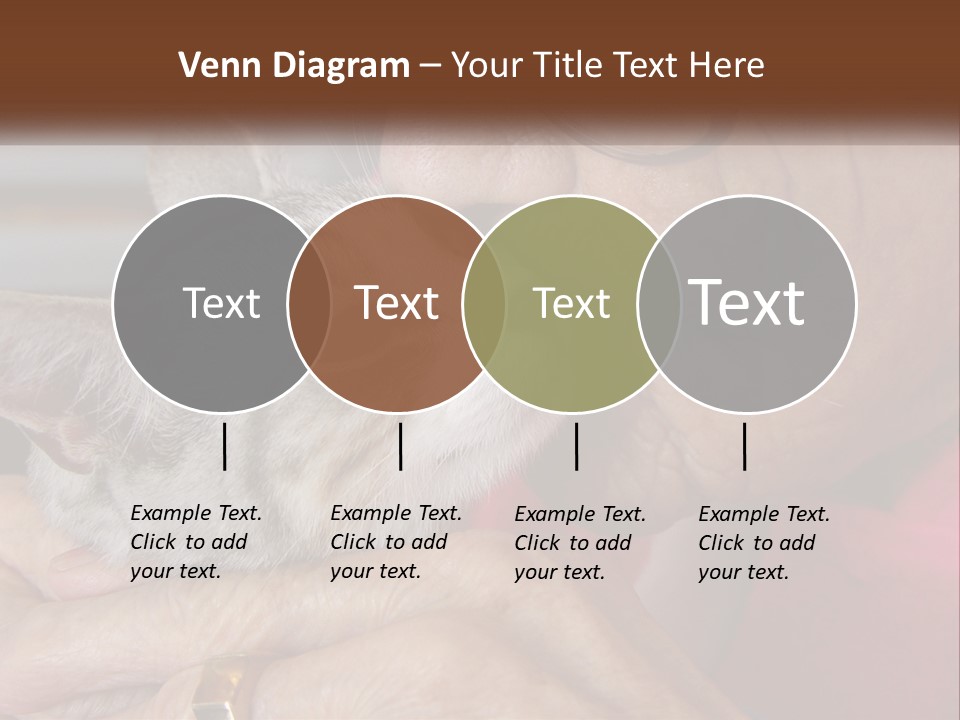 Venn Diagram – Your Title Text Here

Text

Text

Text

Text

Example Text. Click to add your text.

Example Text. Click to add your text.

Example Text. Click to add your text.

Example Text. Click to add your text.